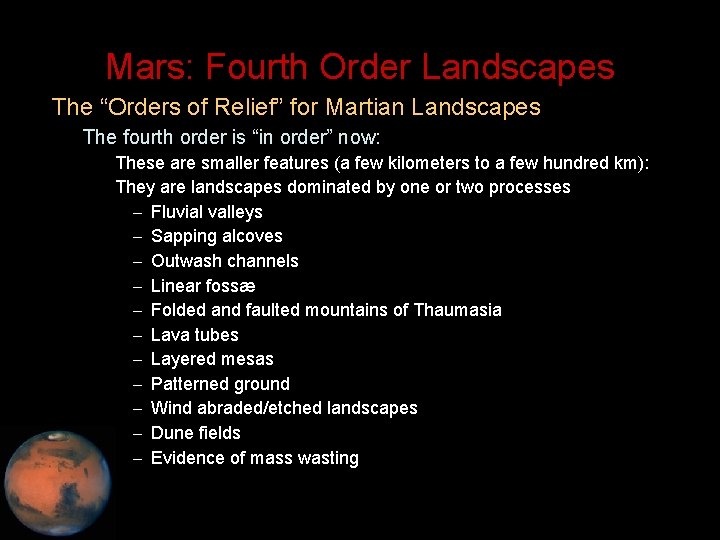 Mars: Fourth Order Landscapes

The “Orders of Relief” for Martian Landscapes

The fourth order is “in order” now:

These are smaller features (a few kilometers to a few hundred km):

They are landscapes dominated by one or two processes

– Fluvial valleys
– Sapping alcoves
– Outwash channels
– Linear fossæ
– Folded and faulted mountains of Thaumasia
– Lava tubes
– Layered mesas
– Patterned ground
– Wind abraded/etched landscapes
– Dune fields
– Evidence of mass wasting